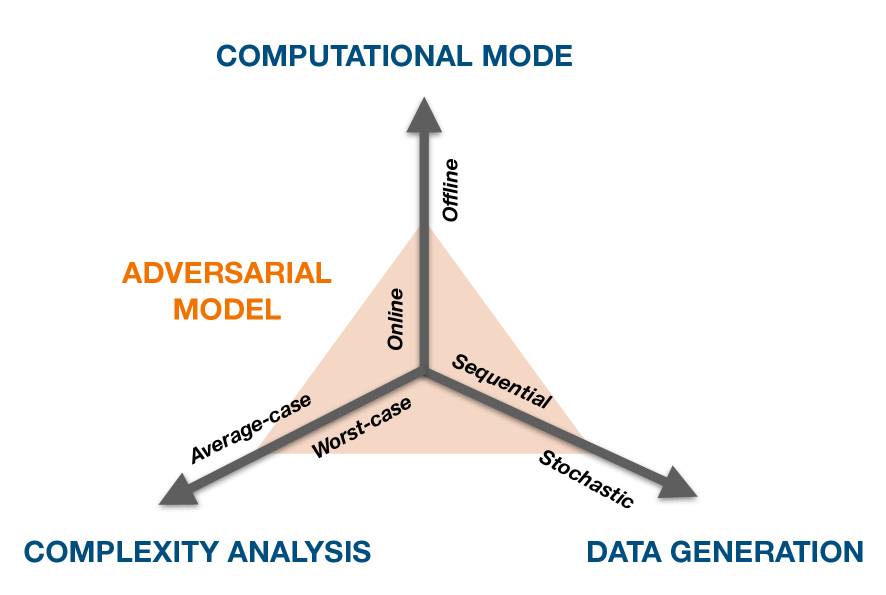 COMPUTATIONAL MODE

Offline

ADVERSARIAL MODEL

Online

Sequential

Average-case

Worst-case

Stochastic

COMPLEXITY ANALYSIS

DATA GENERATION